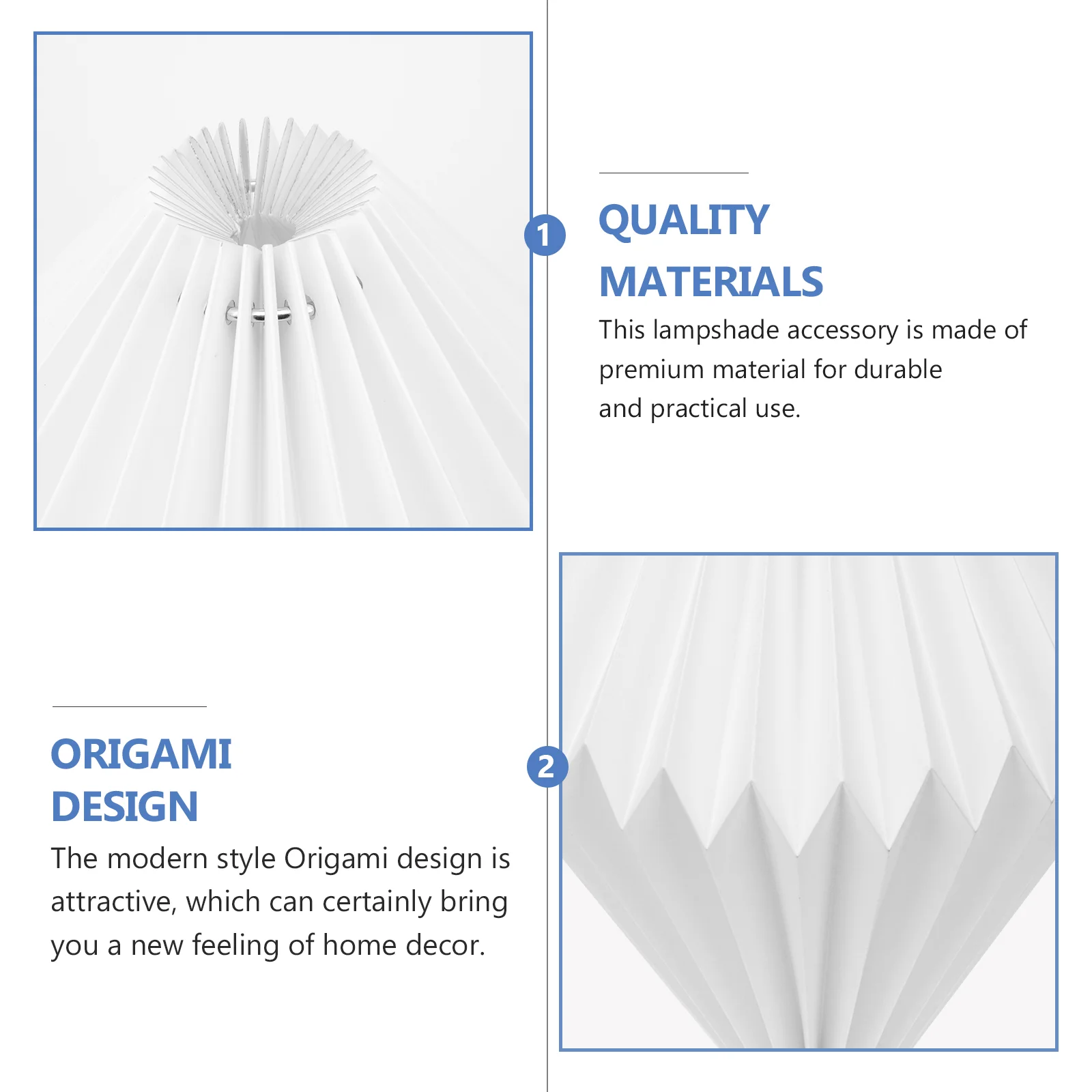 1

QUALITY MATERIALS

This lampshade accessory is made of premium material for durable and practical use.

2

ORIGAMI DESIGN

The modern style Origami design is attractive, which can certainly bring you a new feeling of home decor.